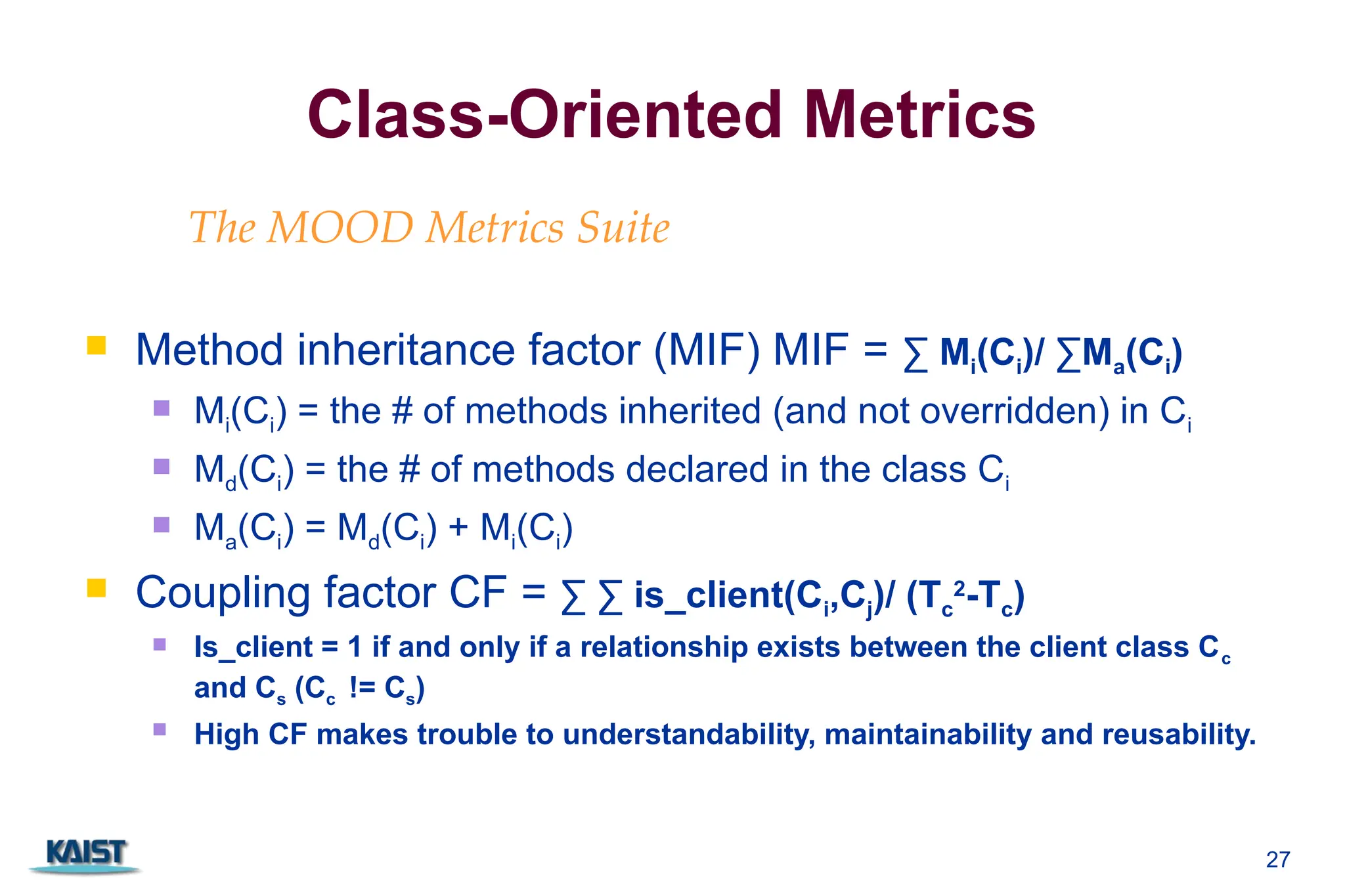 Class-Oriented Metrics

The MOOD Metrics Suite

Method inheritance factor (MIF) MIF = $\sum M_i(C_i) / \sum M_a(C_i)$

$M_i(C_i)$ = the # of methods inherited (and not overridden) in $C_i$

$M_d(C_i)$ = the # of methods declared in the class $C_i$

$M_a(C_i) = M_d(C_i) + M_i(C_i)$

Coupling factor CF = $\sum \sum$ is_client$(C_i, C_j) / (T_c^2 - T_c)$

Is_client = 1 if and only if a relationship exists between the client class $C_c$ and $C_s$ ($C_c$ != $C_s$)

High CF makes trouble to understandability, maintainability and reusability.

KAIST

27